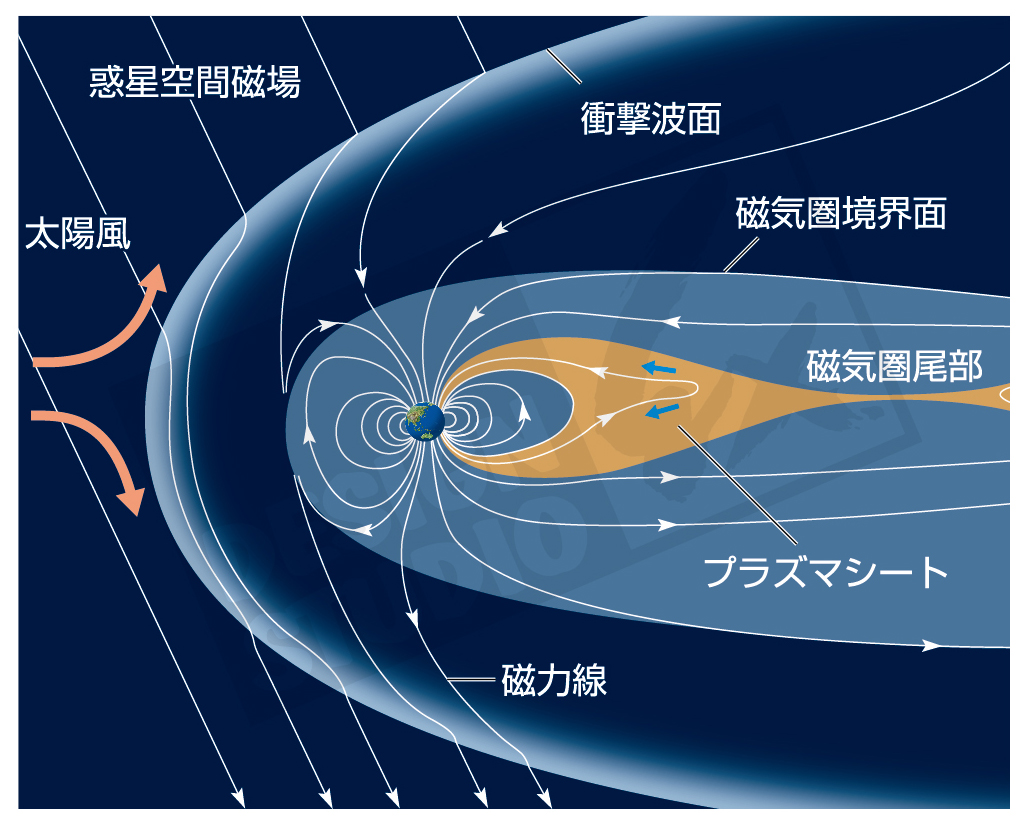 惑星空間磁場

衝撃波面

太陽風

磁気圏境界面

磁気圏尾部

プラズマシート

磁力線